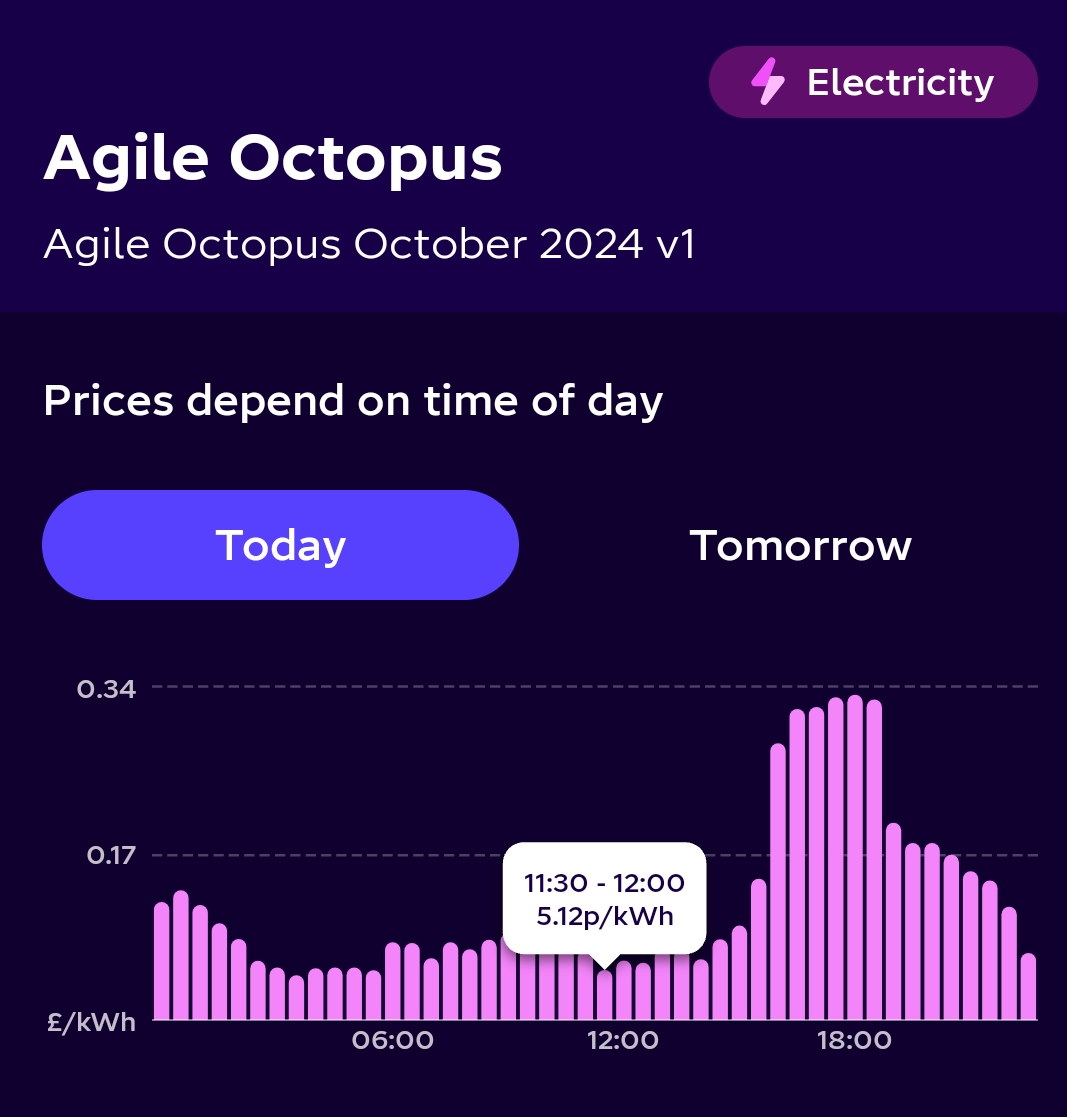 Electricity

Agile Octopus

Agile Octopus October 2024 v1

Prices depend on time of day

Today

Tomorrow

0.34

0.17

£/kWh

11:30 - 12:00
5.12p/kWh

06:00

12:00

18:00